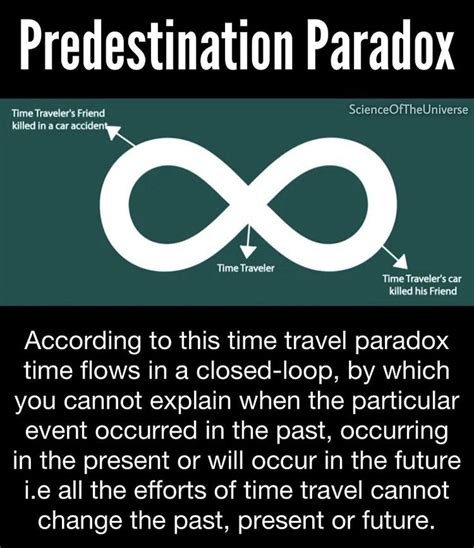 Predestination Paradox

Time Traveler's Friend killed in a car accident

ScienceOfTheUniverse

Time Traveler

Time Traveler's car killed his Friend

According to this time travel paradox time flows in a closed-loop, by which you cannot explain when the particular event occurred in the past, occurring in the present or will occur in the future i.e all the efforts of time travel cannot change the past, present or future.